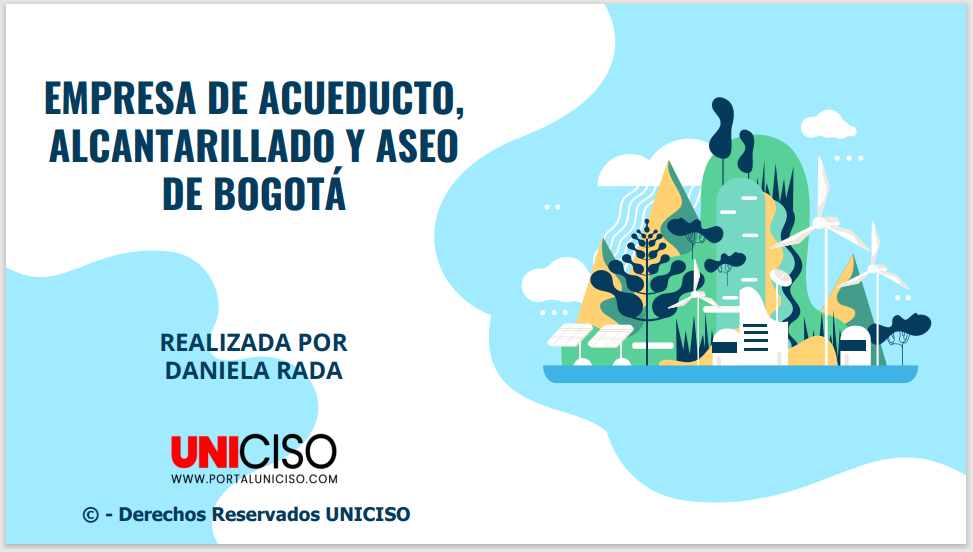 EMPRESA DE ACUEDUCTO, ALCANTARILLADO Y ASEO DE BOGOTÁ

REALIZADA POR
DANIELA RADA

UNICISO
WWW.PORTALUNICISO.COM

© - Derechos Reservados UNICISO